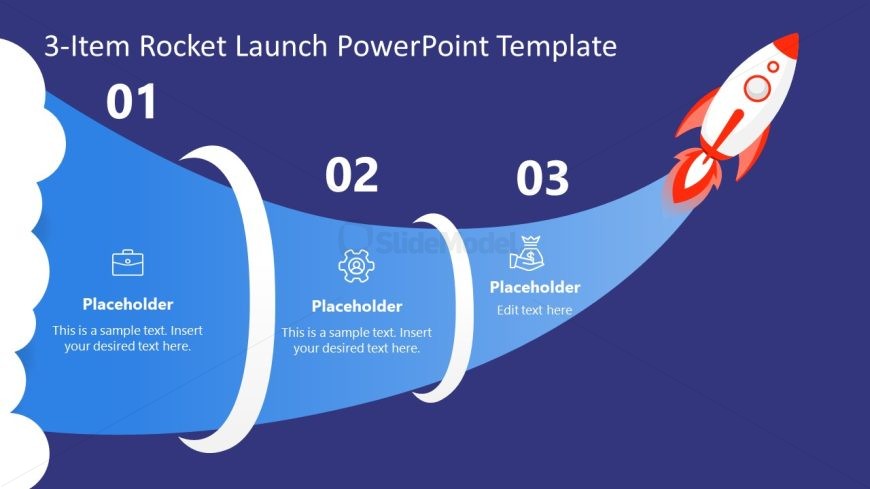 3-Item Rocket Launch PowerPoint Template

01

02

03

SlideModel

Placeholder

This is a sample text. Insert your desired text here.

Placeholder

This is a sample text. Insert your desired text here.

Placeholder

Edit text here